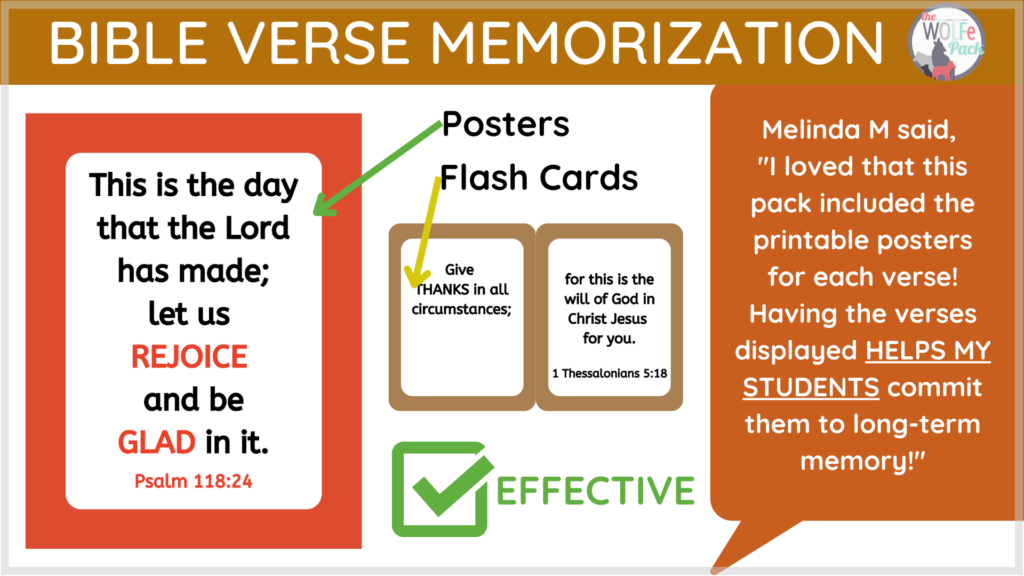 BIBLE VERSE MEMORIZATION

the WOLFe Pack

This is the day that the Lord has made; let us REJOICE and be GLAD in it.
Psalm 118:24

Posters
Flash Cards

Give THANKS in all circumstances;

for this is the will of God in Christ Jesus for you.
1 Thessalonians 5:18

EFFECTIVE

Melinda M said, "I loved that this pack included the printable posters for each verse! Having the verses displayed HELPS MY STUDENTS commit them to long-term memory!"